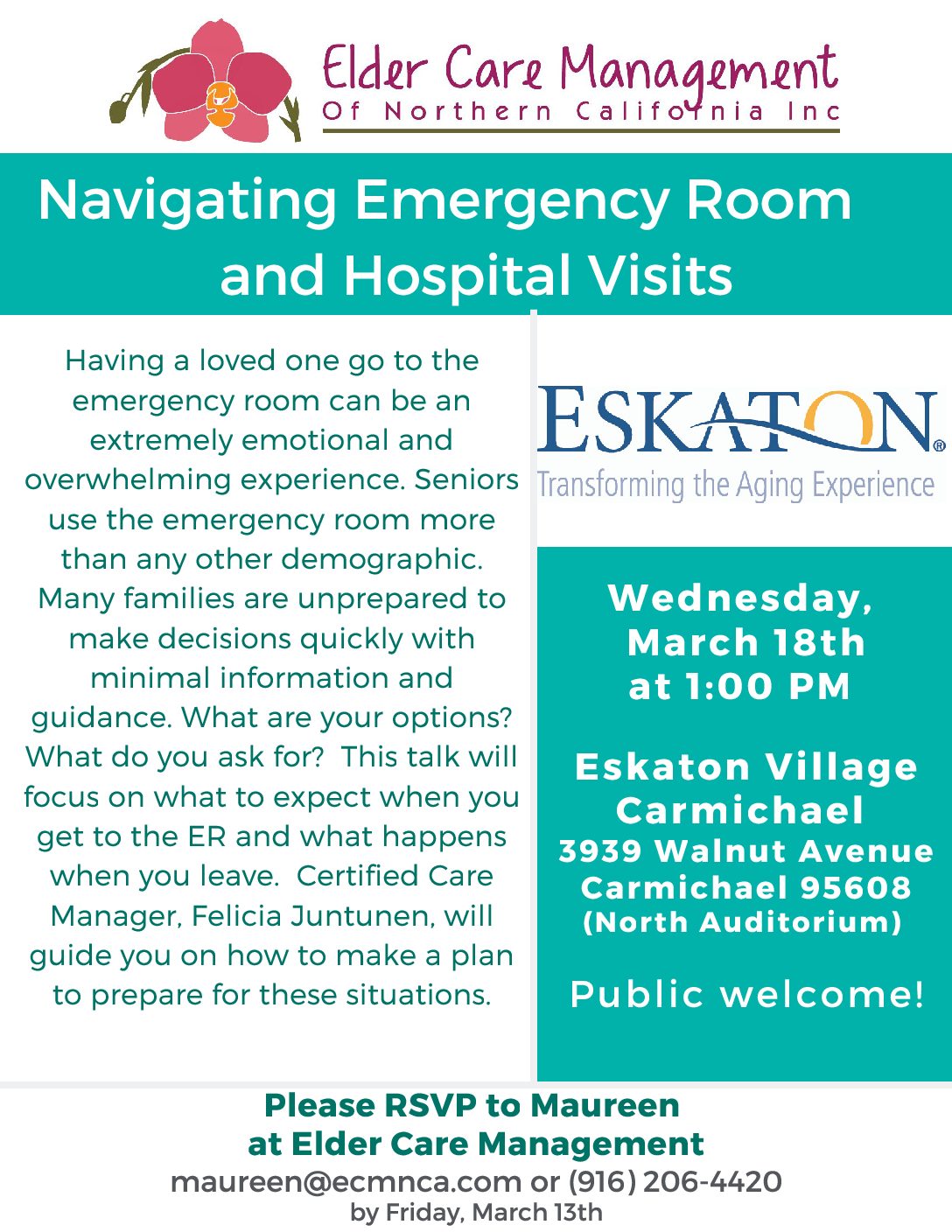 Elder Care Management
Of Northern California Inc

Navigating Emergency Room and Hospital Visits

Having a loved one go to the emergency room can be an extremely emotional and overwhelming experience. Seniors use the emergency room more than any other demographic. Many families are unprepared to make decisions quickly with minimal information and guidance. What are your options? What do you ask for? This talk will focus on what to expect when you get to the ER and what happens when you leave. Certified Care Manager, Felicia Juntunen, will guide you on how to make a plan to prepare for these situations.

ESKATON®
Transforming the Aging Experience

Wednesday, March 18th at 1:00 PM

Eskaton Village Carmichael
3939 Walnut Avenue
Carmichael 95608
(North Auditorium)

Public welcome!

Please RSVP to Maureen at Elder Care Management
maureen@ecmnca.com or (916) 206-4420
by Friday, March 13th